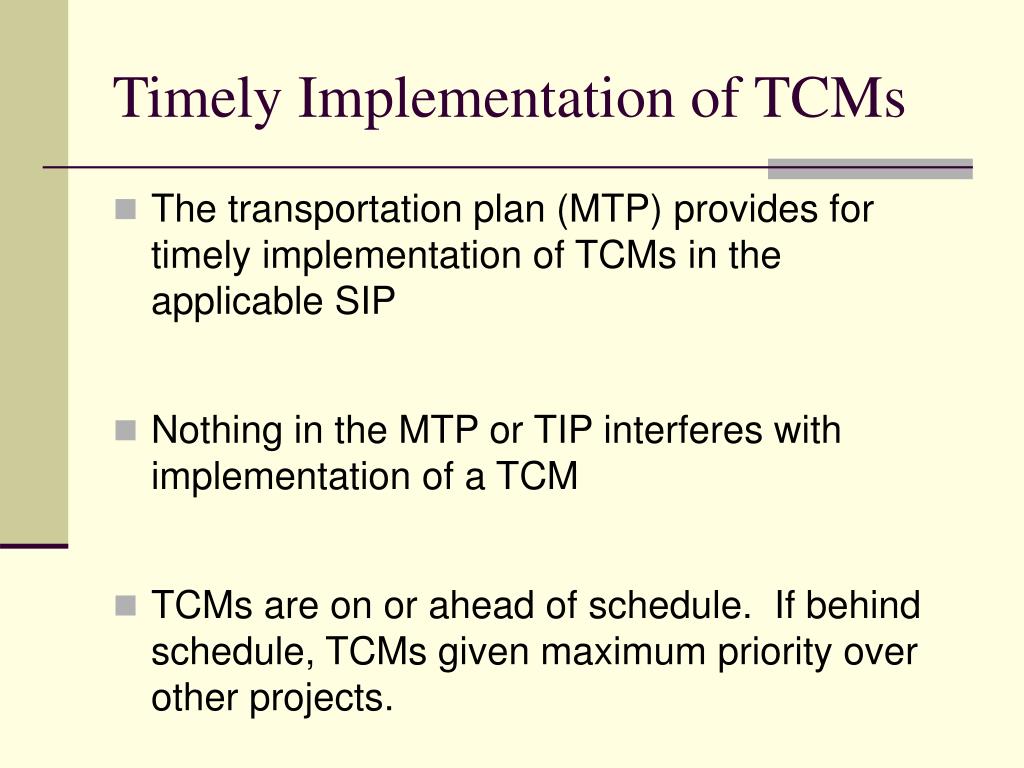 Timely Implementation of TCMs

The transportation plan (MTP) provides for timely implementation of TCMs in the applicable SIP

Nothing in the MTP or TIP interferes with implementation of a TCM

TCMs are on or ahead of schedule.  If behind schedule, TCMs given maximum priority over other projects.